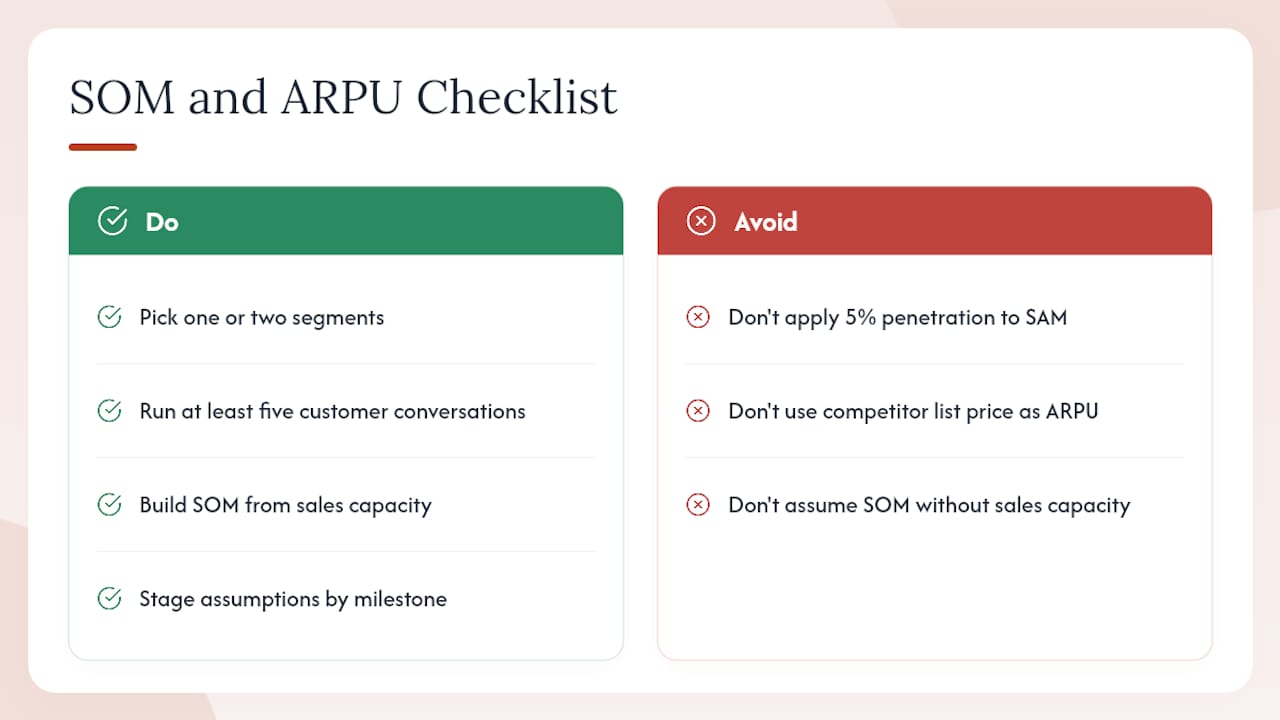 SOM and ARPU Checklist

Do

Pick one or two segments

Run at least five customer conversations

Build SOM from sales capacity

Stage assumptions by milestone

Avoid

Don't apply 5% penetration to SAM

Don't use competitor list price as ARPU

Don't assume SOM without sales capacity